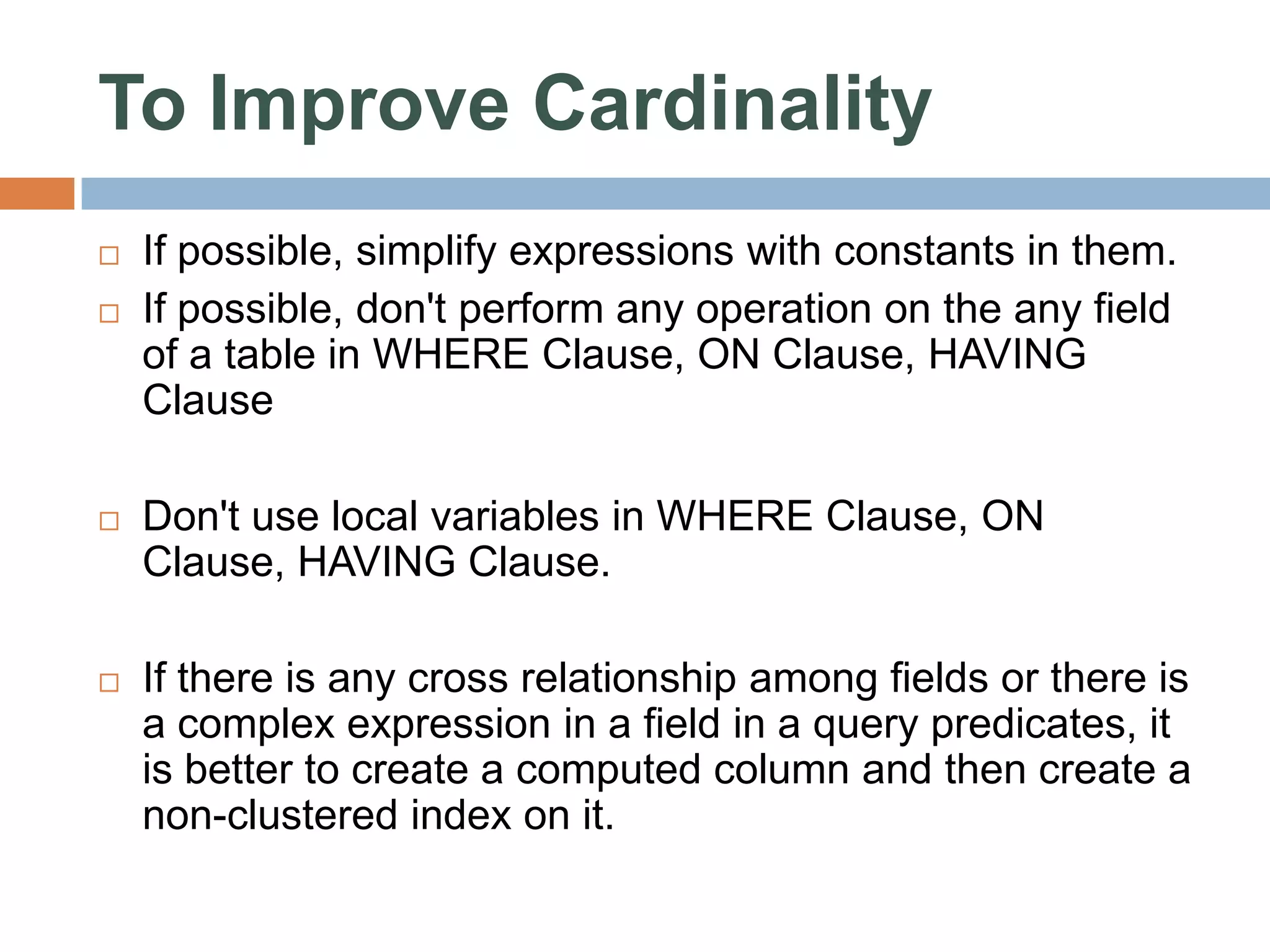 To Improve Cardinality

□ If possible, simplify expressions with constants in them.

□ If possible, don't perform any operation on the any field of a table in WHERE Clause, ON Clause, HAVING Clause

□ Don't use local variables in WHERE Clause, ON Clause, HAVING Clause.

□ If there is any cross relationship among fields or there is a complex expression in a field in a query predicates, it is better to create a computed column and then create a non-clustered index on it.